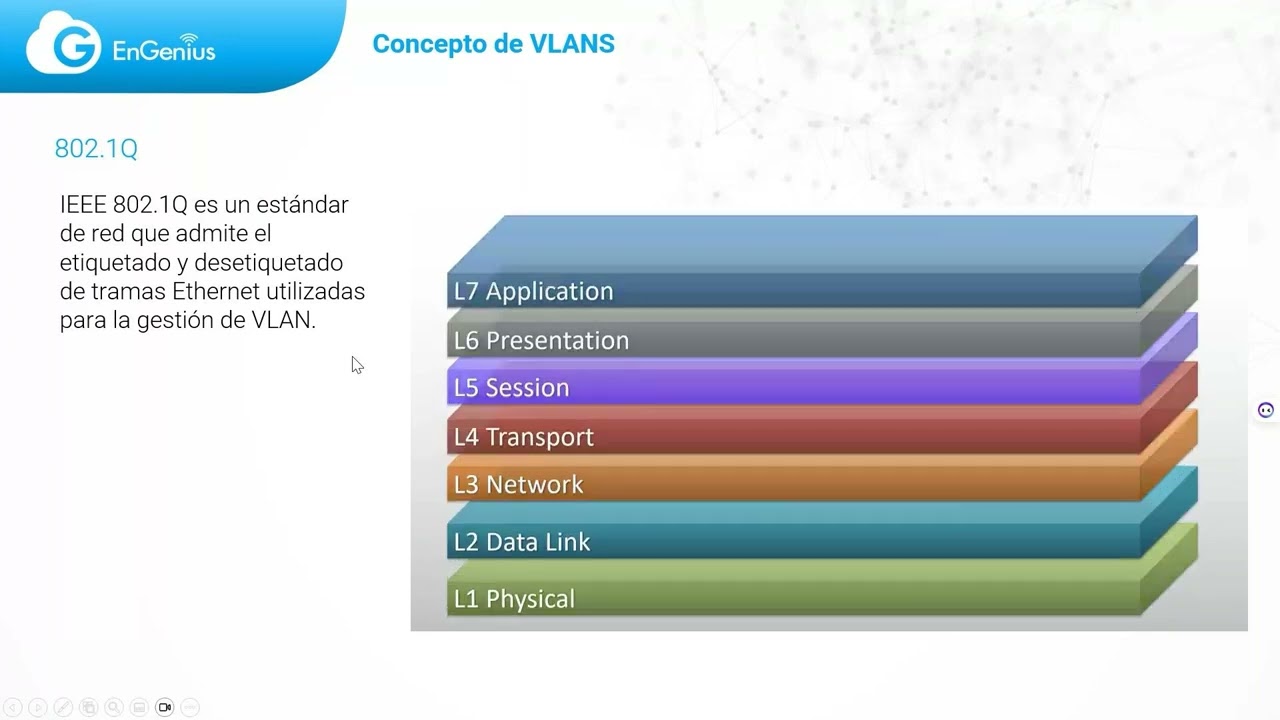 EnGenius

Concepto de VLANS

802.1Q

IEEE 802.1Q es un estándar de red que admite el etiquetado y desetiquetado de tramas Ethernet utilizadas para la gestión de VLAN.

L7 Application
L6 Presentation
L5 Session
L4 Transport
L3 Network
L2 Data Link
L1 Physical